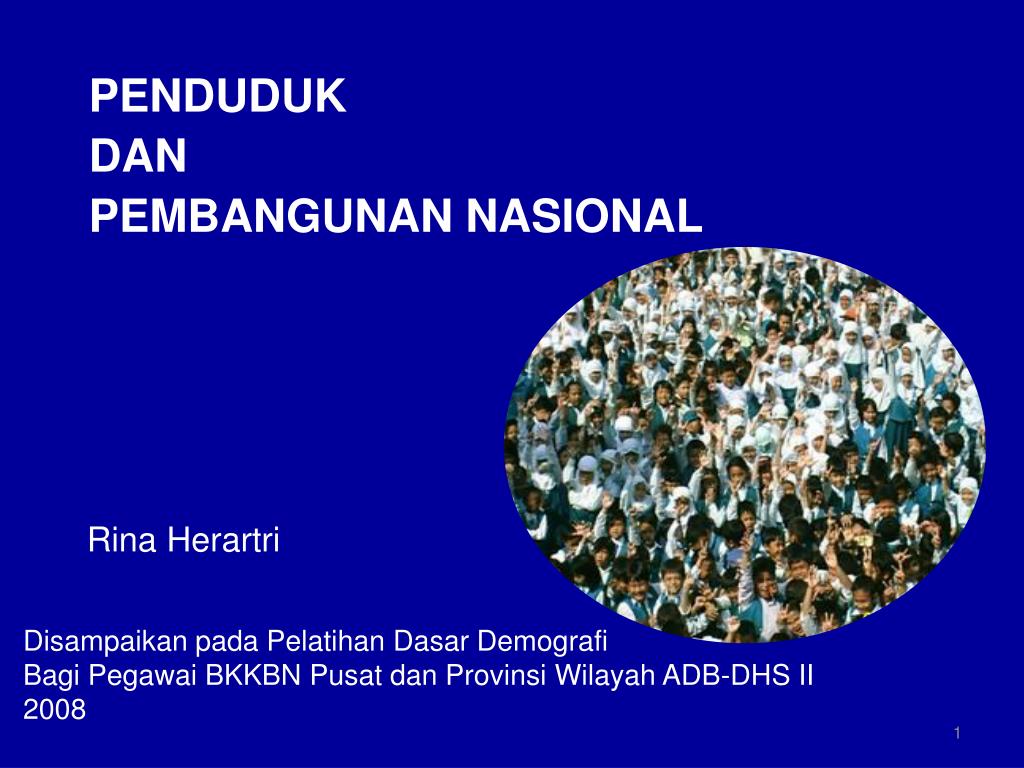 PENDUDUK
DAN
PEMBANGUNAN NASIONAL

Rina Herartri

Disampaikan pada Pelatihan Dasar Demografi
Bagi Pegawai BKKBN Pusat dan Provinsi Wilayah ADB-DHS II
2008

1